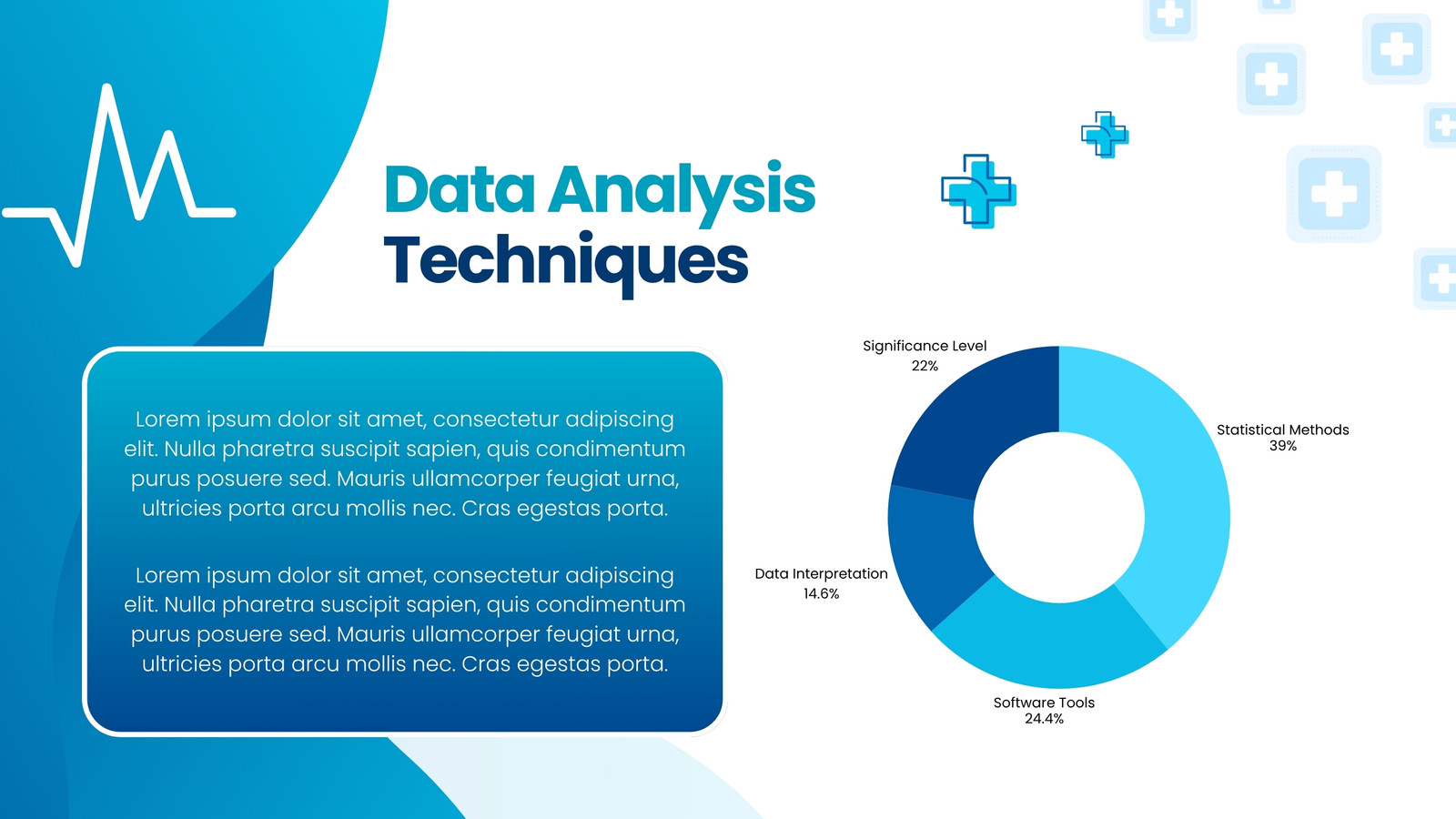 Data Analysis Techniques

Lorem ipsum dolor sit amet, consectetur adipiscing elit. Nulla pharetra suscipit sapien, quis condimentum purus posuere sed. Mauris ullamcorper feugiat urna, ultricies porta arcu mollis nec. Cras egestas porta.

Lorem ipsum dolor sit amet, consectetur adipiscing elit. Nulla pharetra suscipit sapien, quis condimentum purus posuere sed. Mauris ullamcorper feugiat urna, ultricies porta arcu mollis nec. Cras egestas porta.

Significance Level
22%

Statistical Methods
39%

Data Interpretation
14.6%

Software Tools
24.4%